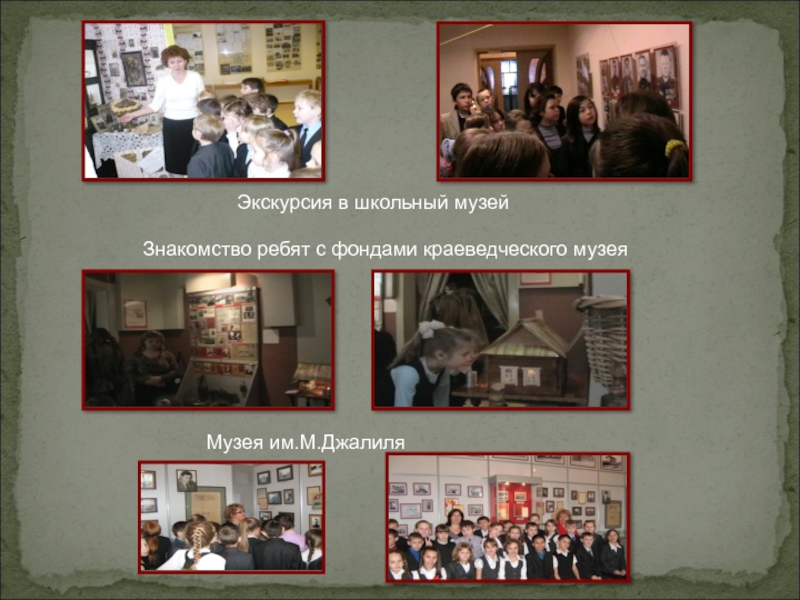 Экскурсия в школьный музей

Знакомство ребят с фондами краеведческого музея

Музея им.М.Джалиля